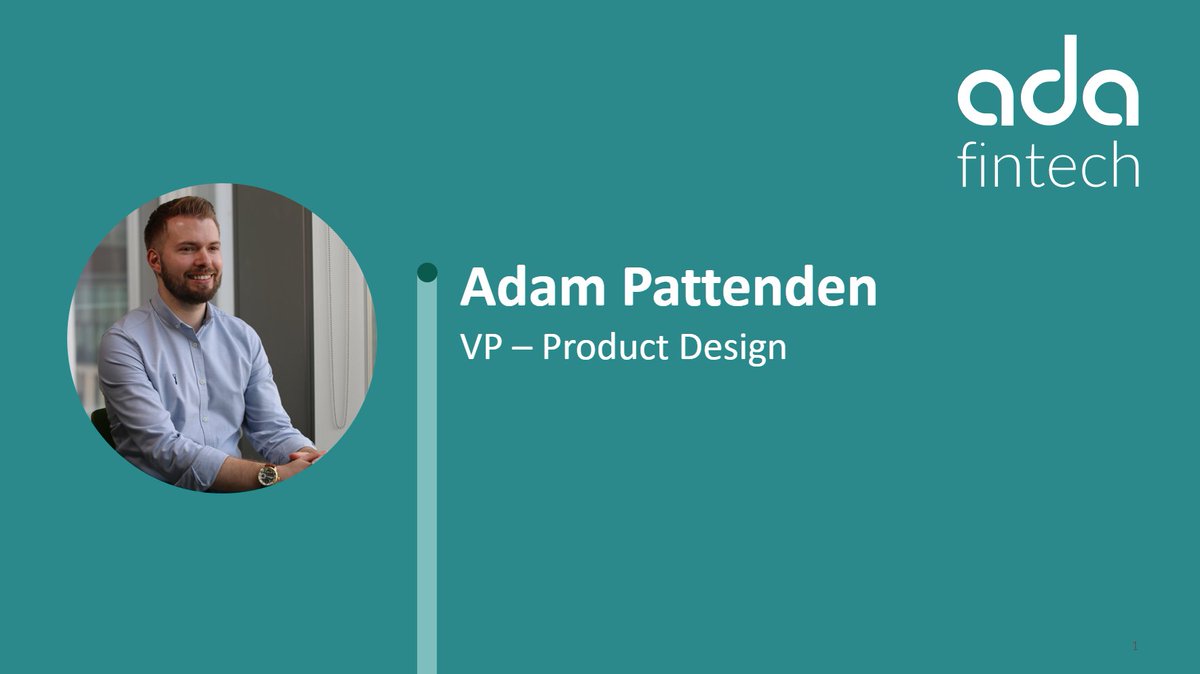 ada
fintech

Adam Pattenden

VP – Product Design

1